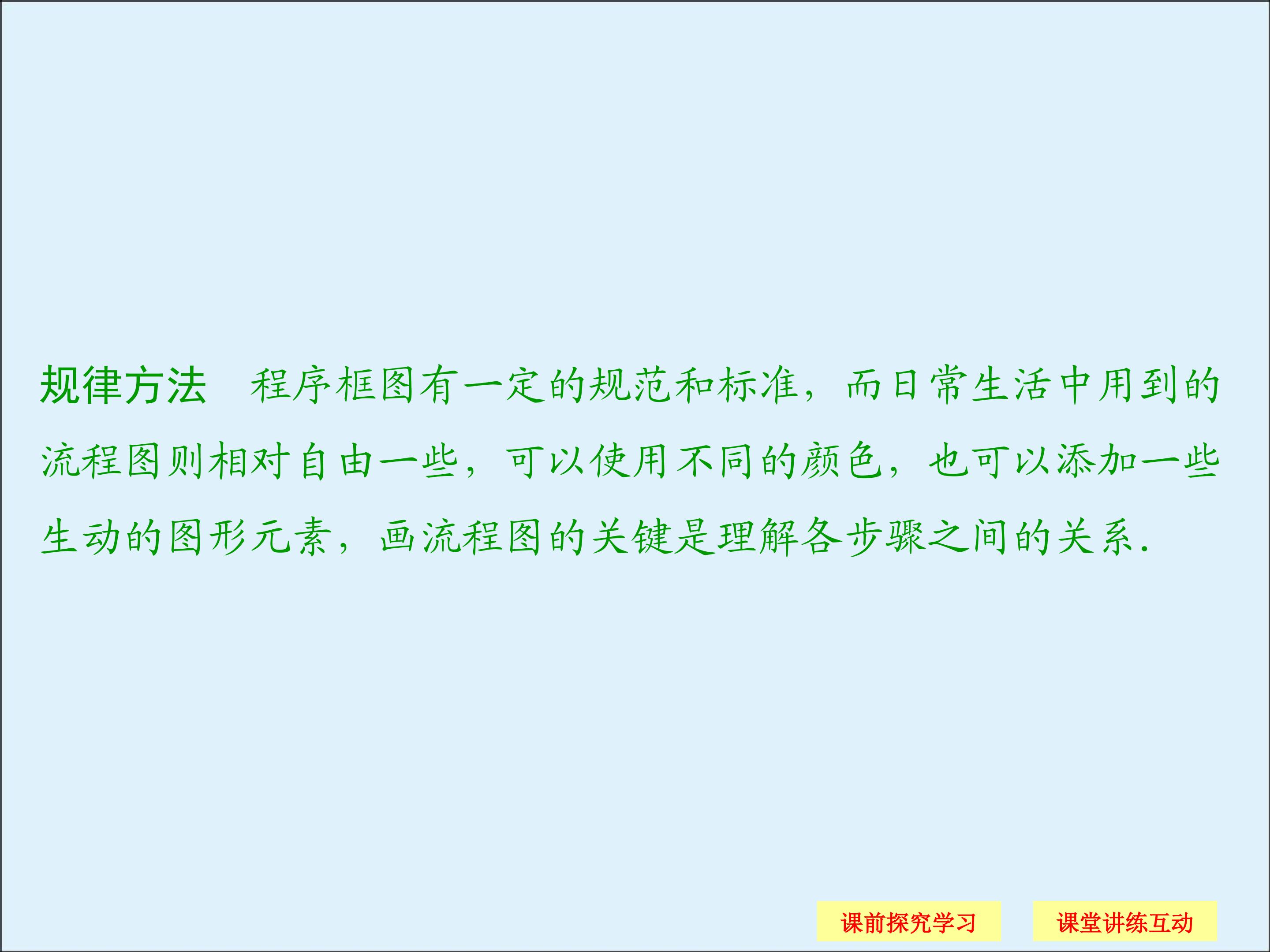 规律方法　程序框图有一定的规范和标准，而日常生活中用到的流程图则相对自由一些，可以使用不同的颜色，也可以添加一些生动的图形元素，画流程图的关键是理解各步骤之间的关系.

课前探究学习

课堂讲练互动